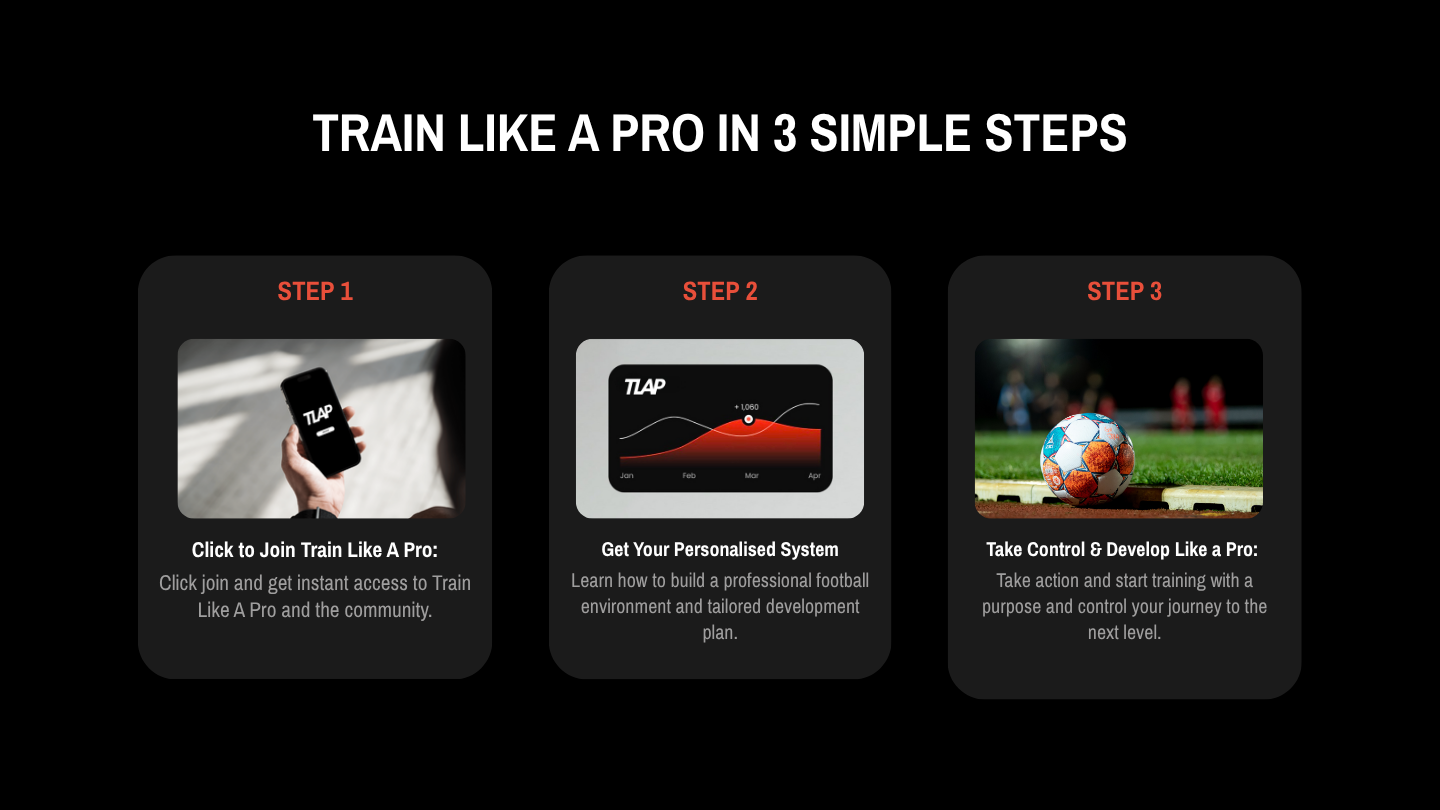 TRAIN LIKE A PRO IN 3 SIMPLE STEPS

STEP 1

TLAP

Click to Join Train Like A Pro:

Click join and get instant access to Train Like A Pro and the community.

STEP 2

TLAP

+ 1,060

Jan Feb Mar Apr

Get Your Personalised System

Learn how to build a professional football environment and tailored development plan.

STEP 3

Take Control & Develop Like a Pro:

Take action and start training with a purpose and control your journey to the next level.